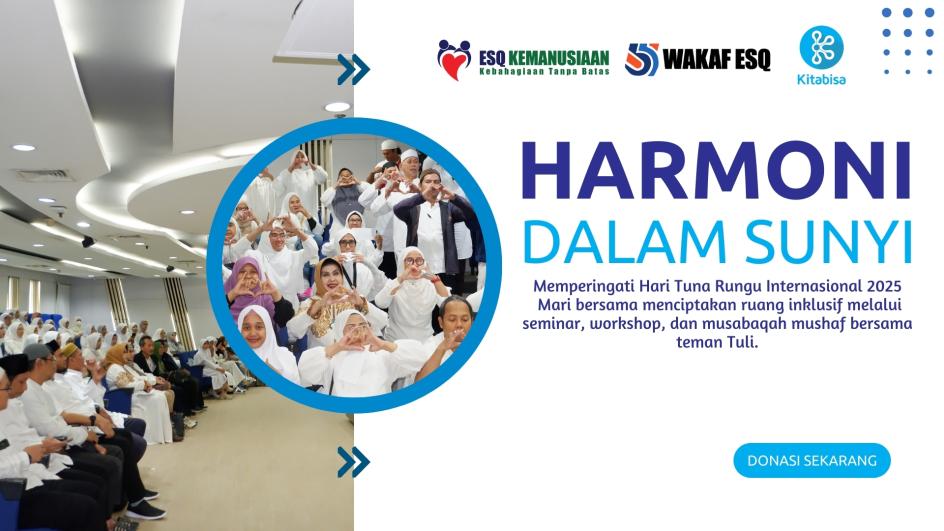 ESQ KEMANUSIAAN
Kebahagiaan Tanpa Batas

WAKAF ESQ

Kitabisa

HARMONI
DALAM SUNYI

Memperingati Hari Tuna Rungu Internasional 2025
Mari bersama menciptakan ruang inklusif melalui seminar, workshop, dan musabaqah mushaf bersama teman Tuli.

DONASI SEKARANG